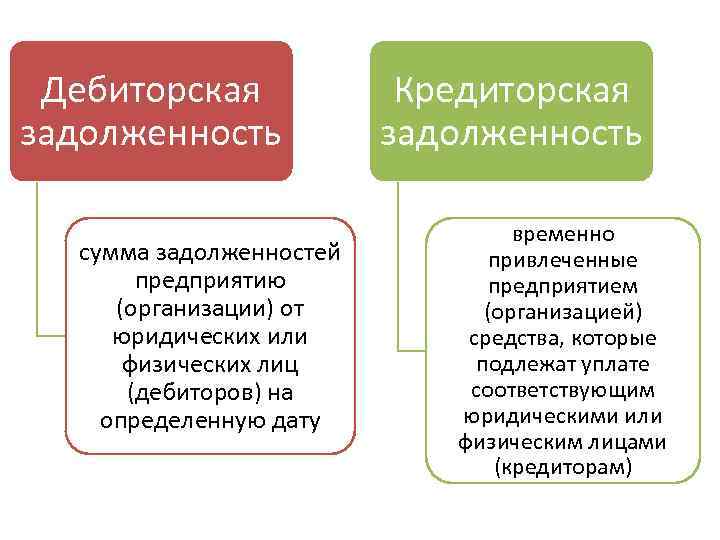 Дебиторская задолженность

сумма задолженностей предприятию (организации) от юридических или физических лиц (дебиторов) на определенную дату

Кредиторская задолженность

временно привлеченные предприятием (организацией) средства, которые подлежат уплате соответствующим юридическими или физическим лицами (кредиторам)